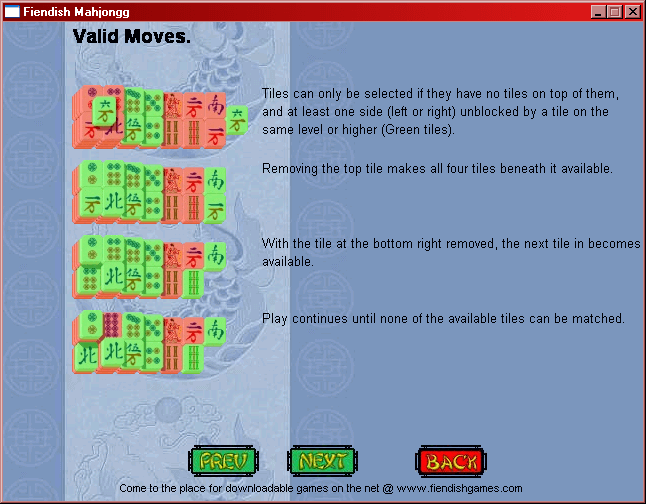 Fiendish Mahjongg

Valid Moves.

Tiles can only be selected if they have no tiles on top of them, and at least one side (left or right) unblocked by a tile on the same level or higher (Green tiles).

Removing the top tile makes all four tiles beneath it available.

With the tile at the bottom right removed, the next tile in becomes available.

Play continues until none of the available tiles can be matched.

PREV NEXT BACK

Come to the place for downloadable games on the net @ www.fiendishgames.com